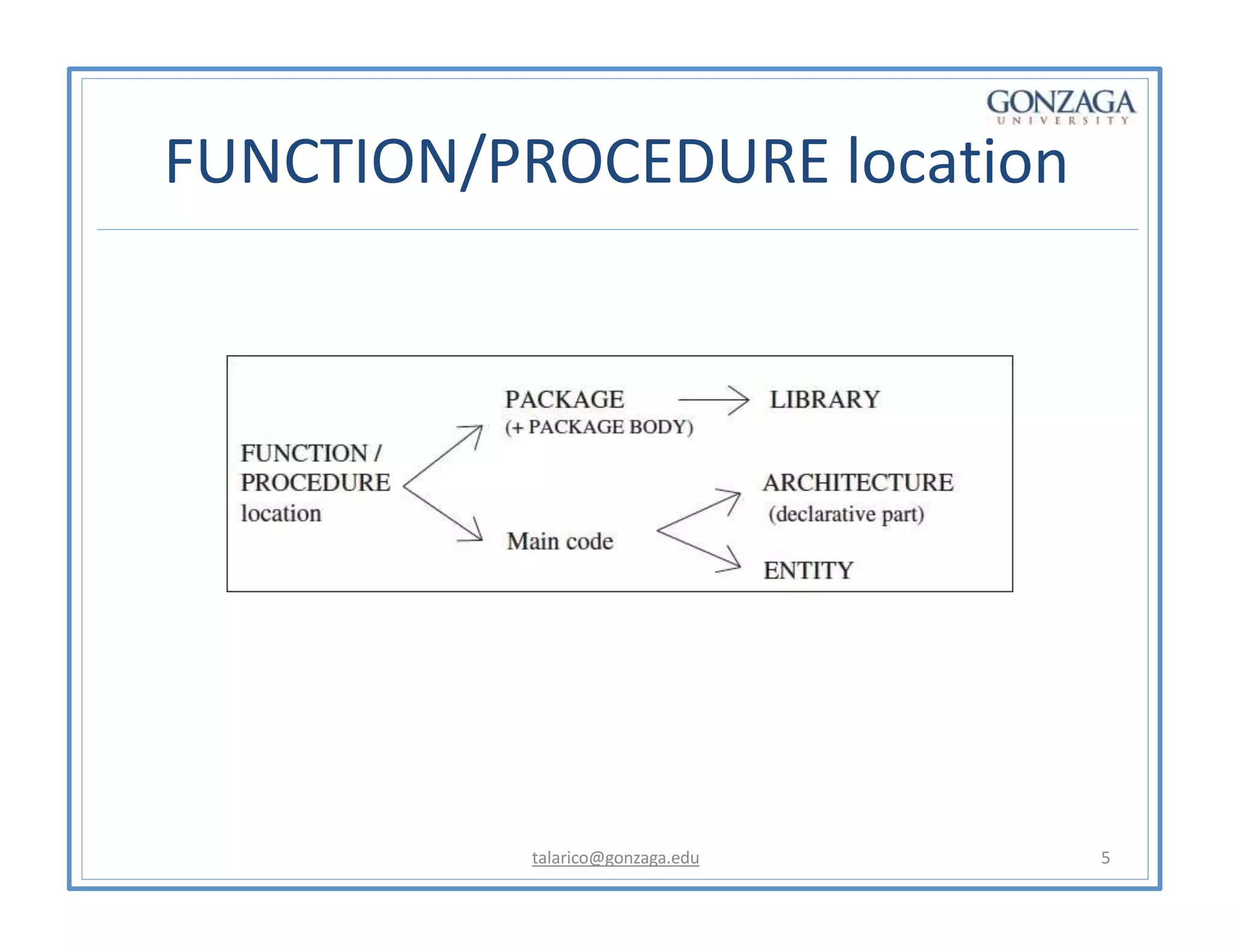 GONZAGA
UNIVERSITY

FUNCTION/PROCEDURE location

FUNCTION / PROCEDURE location

PACKAGE
(+ PACKAGE BODY)

LIBRARY

Main code

ARCHITECTURE
(declarative part)

ENTITY

talarico@gonzaga.edu

5